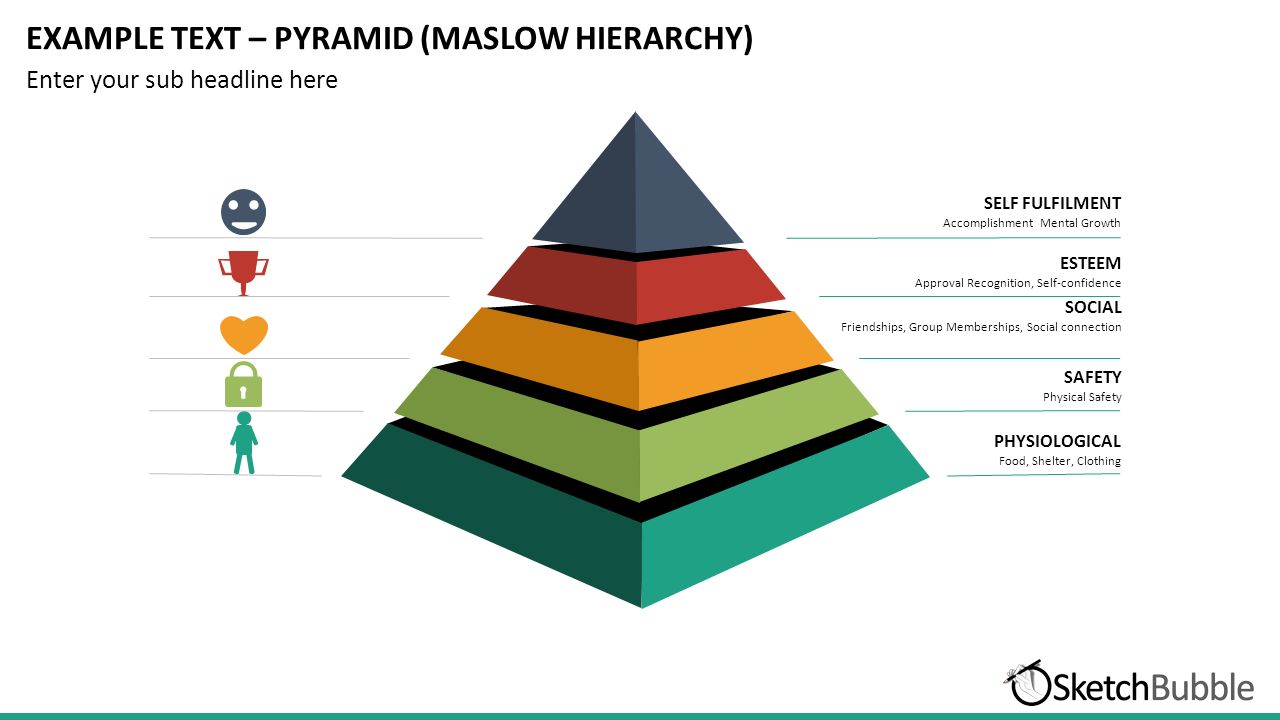 EXAMPLE TEXT – PYRAMID (MASLOW HIERARCHY)

Enter your sub headline here

SELF FULFILMENT
Accomplishment Mental Growth

ESTEEM
Approval Recognition, Self-confidence

SOCIAL
Friendships, Group Memberships, Social connection

SAFETY
Physical Safety

PHYSIOLOGICAL
Food, Shelter, Clothing

SketchBubble